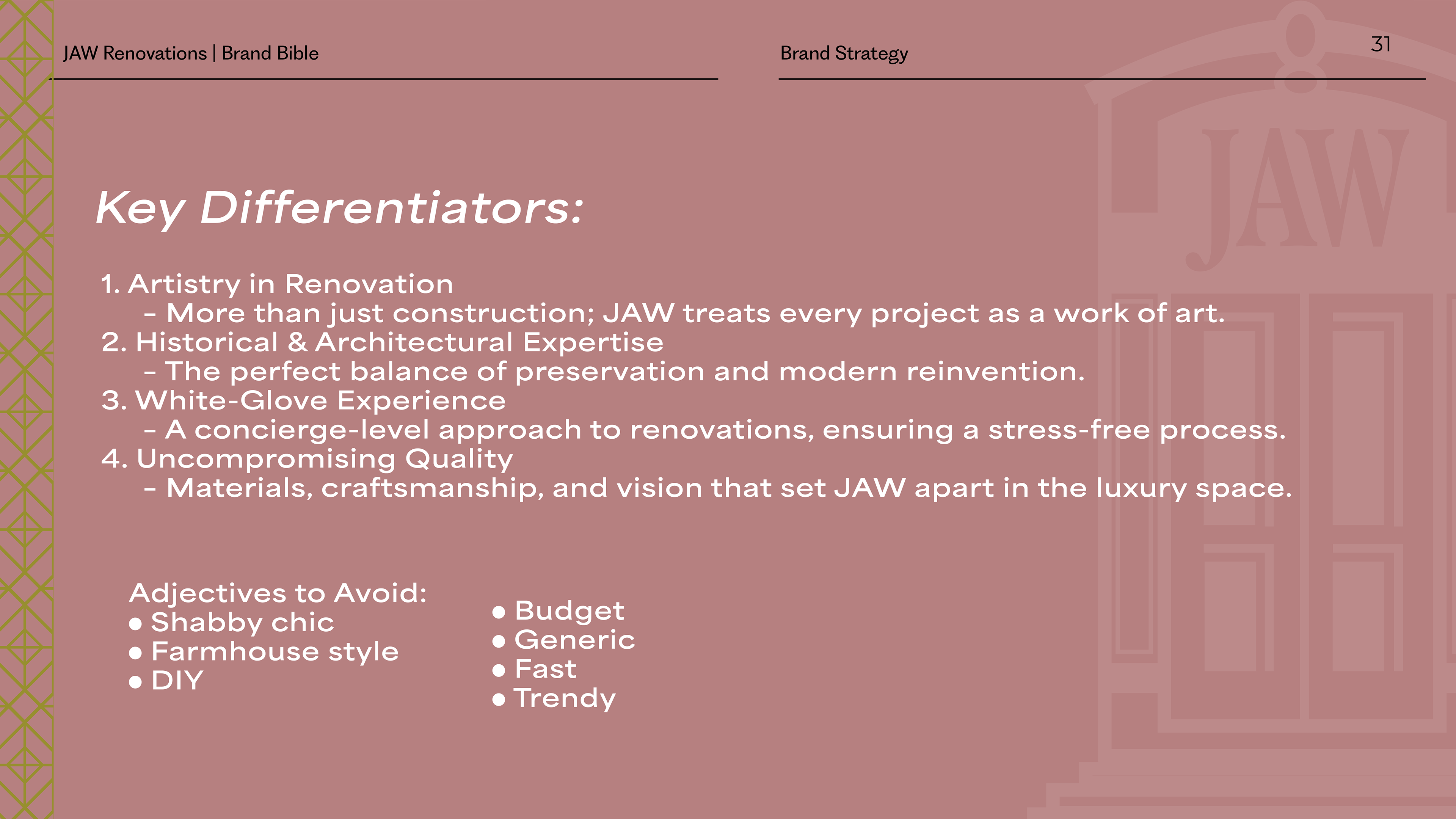 JAW Renovations | Brand Bible

Brand Strategy

31

JAW

Key Differentiators:

1. Artistry in Renovation
 - More than just construction; JAW treats every project as a work of art.
2. Historical & Architectural Expertise
 - The perfect balance of preservation and modern reinvention.
3. White-Glove Experience
 - A concierge-level approach to renovations, ensuring a stress-free process.
4. Uncompromising Quality
 - Materials, craftsmanship, and vision that set JAW apart in the luxury space.

Adjectives to Avoid:
● Shabby chic
● Farmhouse style
● DIY

● Budget
● Generic
● Fast
● Trendy